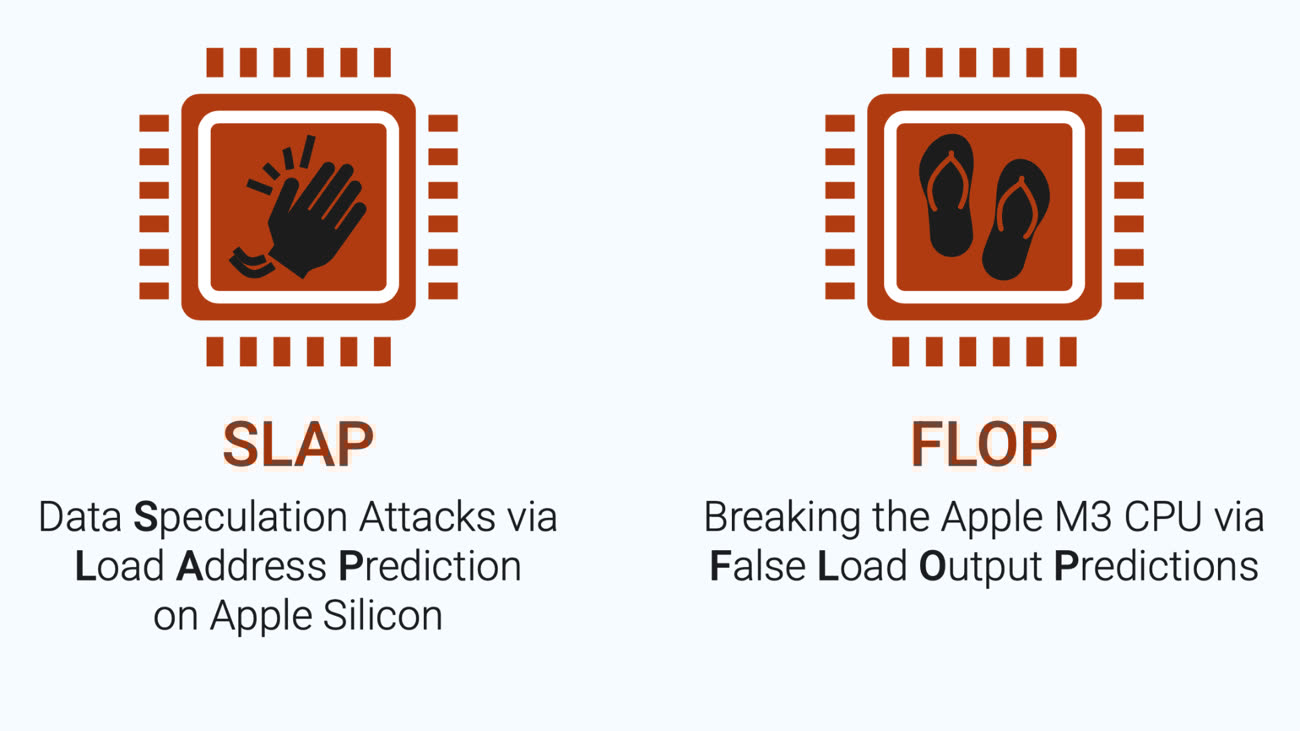 SLAP

Data Speculation Attacks via Load Address Prediction on Apple Silicon

FLOP

Breaking the Apple M3 CPU via False Load Output Predictions